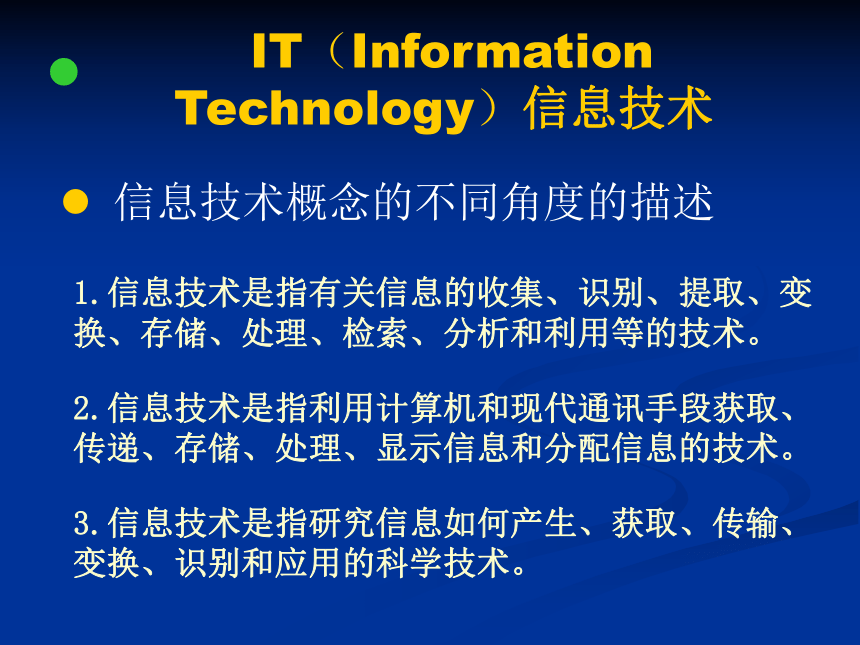 IT（Information Technology）信息技术

信息技术概念的不同角度的描述

1.信息技术是指有关信息的收集、识别、提取、变换、存储、处理、检索、分析和利用等的技术。

2.信息技术是指利用计算机和现代通讯手段获取、传递、存储、处理、显示信息和分配信息的技术。

3.信息技术是指研究信息如何产生、获取、传输、变换、识别和应用的科学技术。